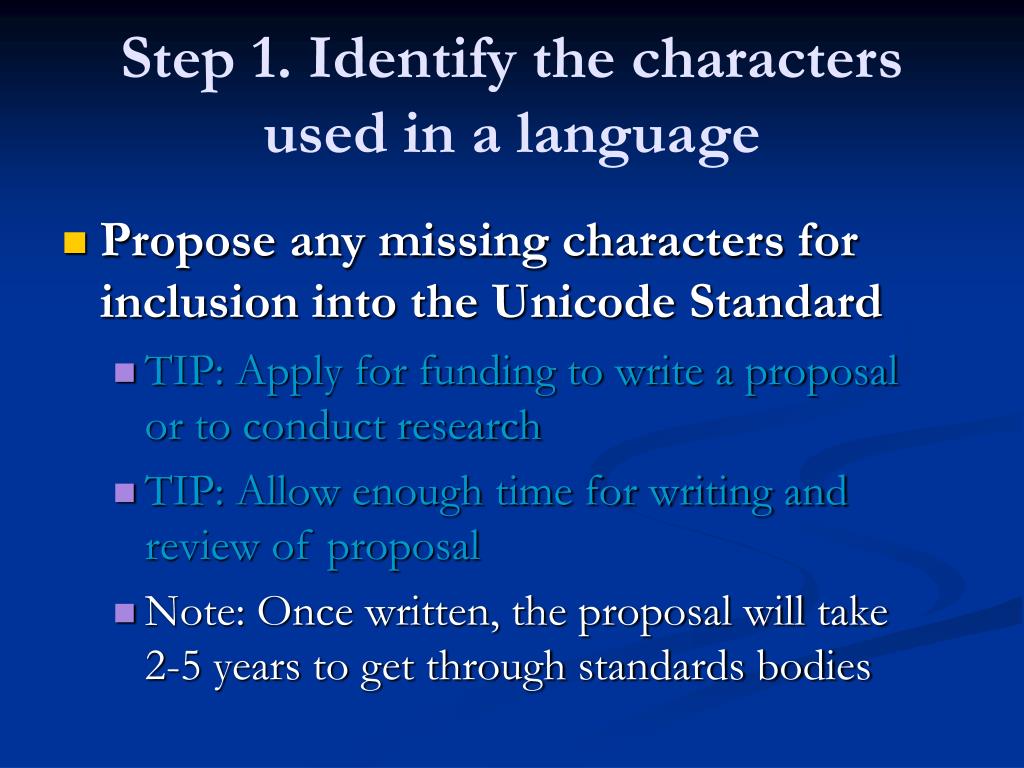 Step 1. Identify the characters used in a language

Propose any missing characters for inclusion into the Unicode Standard

TIP: Apply for funding to write a proposal or to conduct research

TIP: Allow enough time for writing and review of proposal

Note: Once written, the proposal will take 2-5 years to get through standards bodies